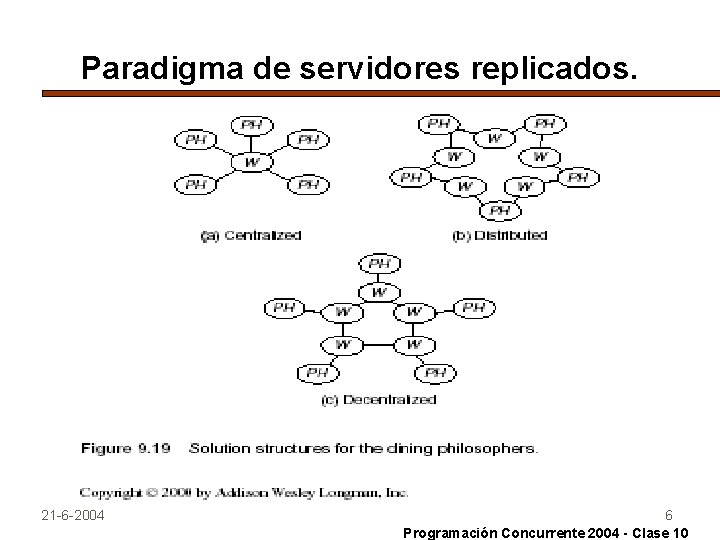 Paradigma de servidores replicados.

PH
PH
PH
W
PH
PH

(a) Centralized

PH
W
PH
W
W
PH
W
W
PH
PH

(b) Distributed

PH
W
PH
W
W
PH
W
W
PH
PH

(c) Decentralized

Figure 9.19 Solution structures for the dining philosophers.

Copyright © 2000 by Addison Wesley Longman, Inc.

21-6-2004

6

Programación Concurrente 2004 - Clase 10